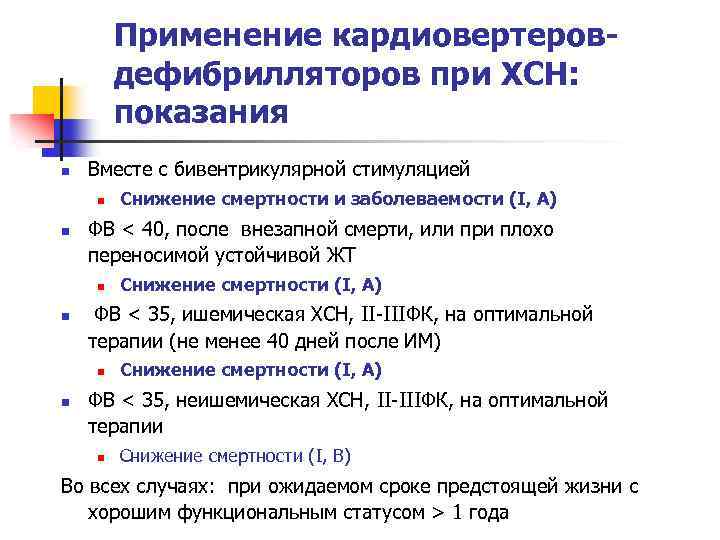 Применение кардиовертеров-дефибрилляторов при ХСН: показания

Вместе с бивентрикулярной стимуляцией

Снижение смертности и заболеваемости (I, A)

ФВ < 40, после внезапной смерти, или при плохо переносимой устойчивой ЖТ

Снижение смертности (I, A)

ФВ < 35, ишемическая ХСН, II-IIIФК, на оптимальной терапии (не менее 40 дней после ИМ)

Снижение смертности (I, A)

ФВ < 35, неишемическая ХСН, II-IIIФК, на оптимальной терапии

Снижение смертности (I, B)

Во всех случаях: при ожидаемом сроке предстоящей жизни с хорошим функциональным статусом > 1 года